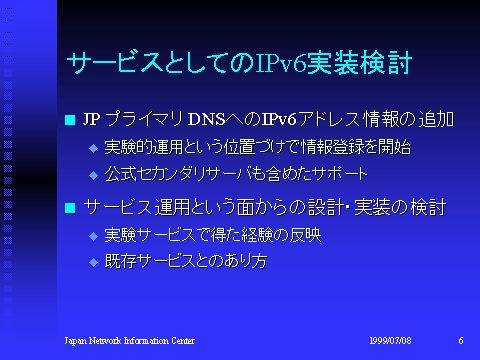 サービスとしてのIPv6実装検討

■ JP プライマリ DNSへのIPv6アドレス情報の追加
◆ 実験的運用という位置づけで情報登録を開始
◆ 公式セカンダリサーバも含めたサポート

■ サービス運用という面からの設計・実装の検討
◆ 実験サービスで得た経験の反映
◆ 既存サービスとのあり方

Japan Network Information Center 1999/07/08 6